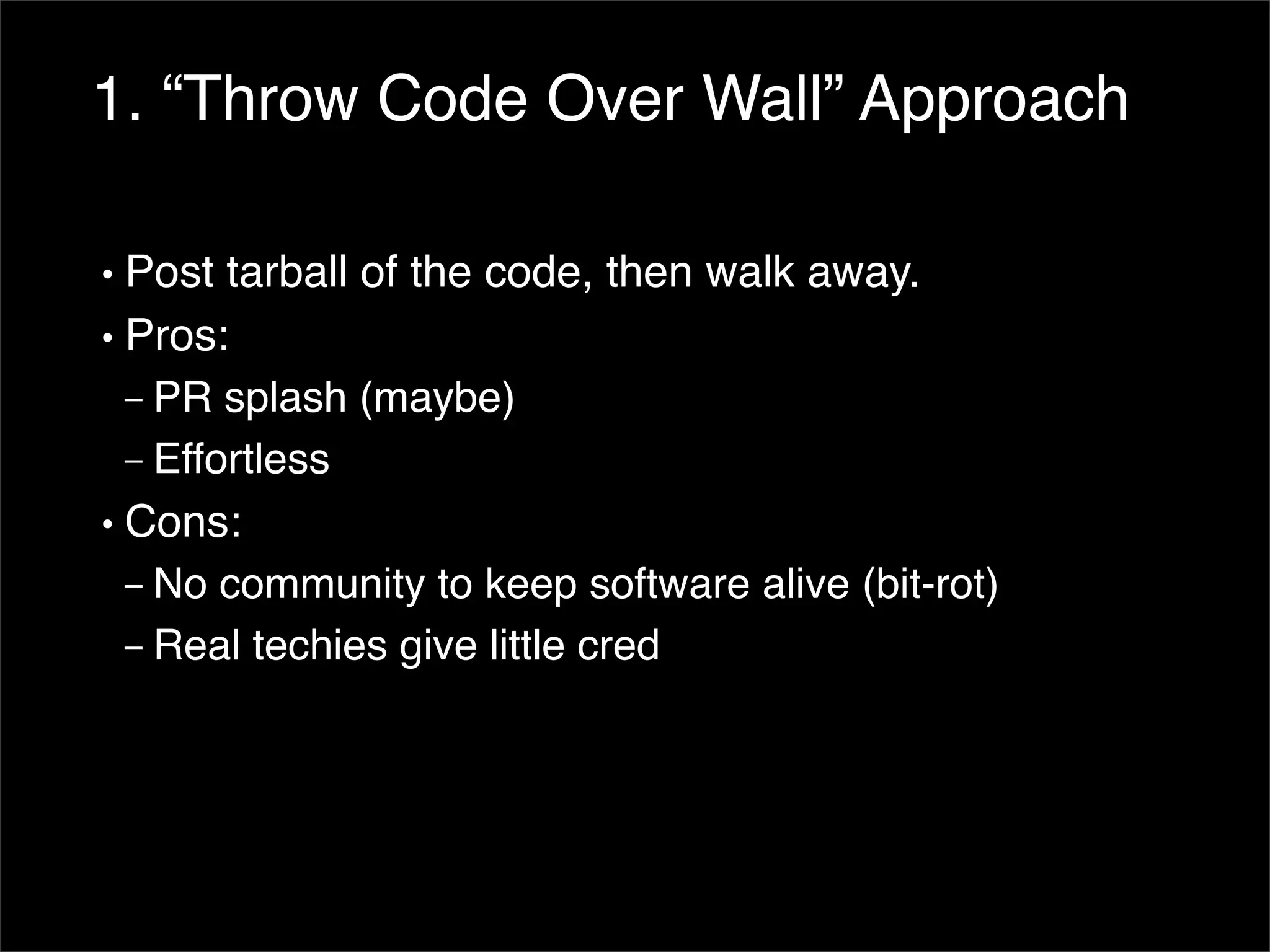 1. “Throw Code Over Wall” Approach

• Post tarball of the code, then walk away.

• Pros:

– PR splash (maybe)

– Effortless

• Cons:

– No community to keep software alive (bit-rot)

– Real techies give little cred